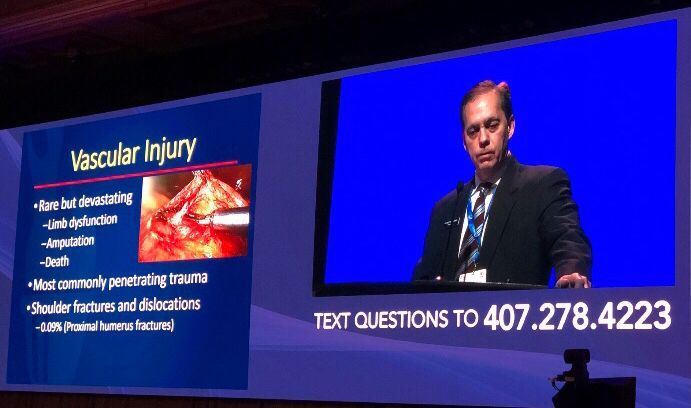 Vascular Injury

• Rare but devastating
–Limb dysfunction
–Amputation
–Death
• Most commonly penetrating trauma
• Shoulder fractures and dislocations
–0.09% (Proximal humerus fractures)

TEXT QUESTIONS TO 407.278.4223